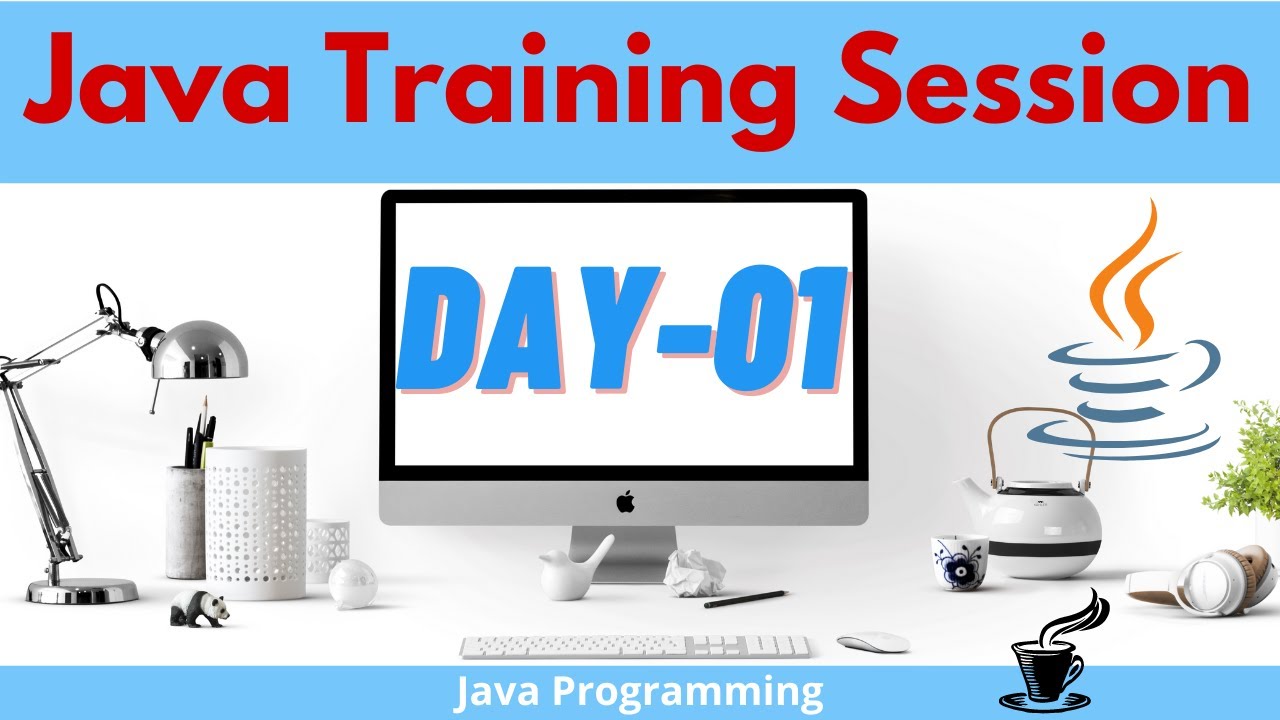 Java Training Session

DAY-01

Java Programming